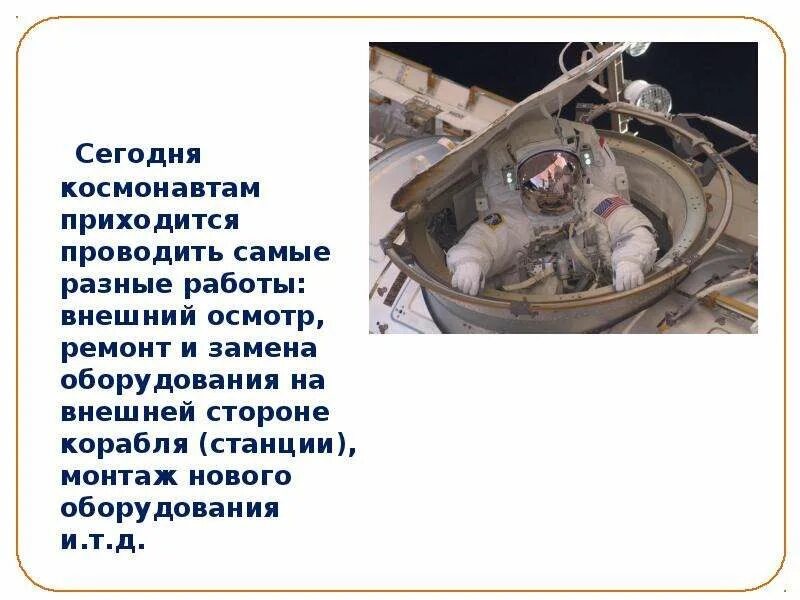 Сегодня космонавтам приходится проводить самые разные работы: внешний осмотр, ремонт и замена оборудования на внешней стороне корабля (станции), монтаж нового оборудования и.т.д.